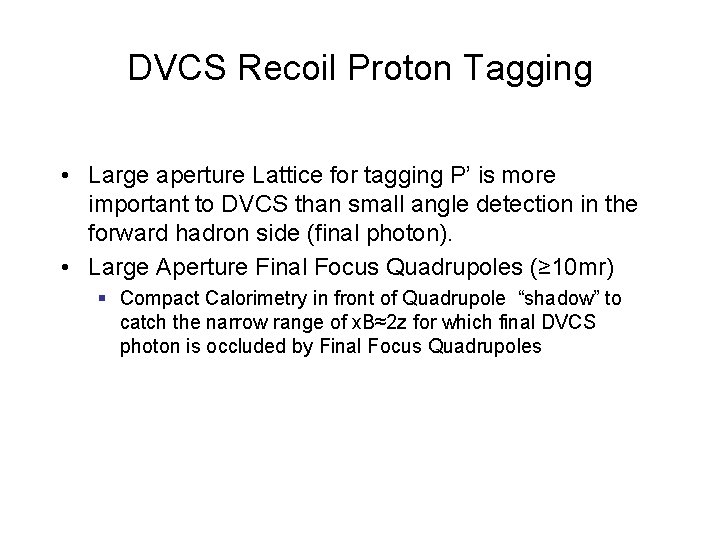 DVCS Recoil Proton Tagging

• Large aperture Lattice for tagging P’ is more important to DVCS than small angle detection in the forward hadron side (final photon).

• Large Aperture Final Focus Quadrupoles (≥10mr)

▪ Compact Calorimetry in front of Quadrupole “shadow” to catch the narrow range of xB≈2z for which final DVCS photon is occluded by Final Focus Quadrupoles